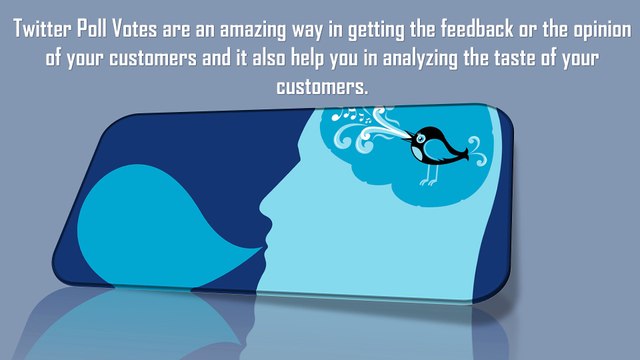 Twitter Poll Votes are an amazing way in getting the feedback or the opinion of your customers and it also help you in analyzing the taste of your customers.